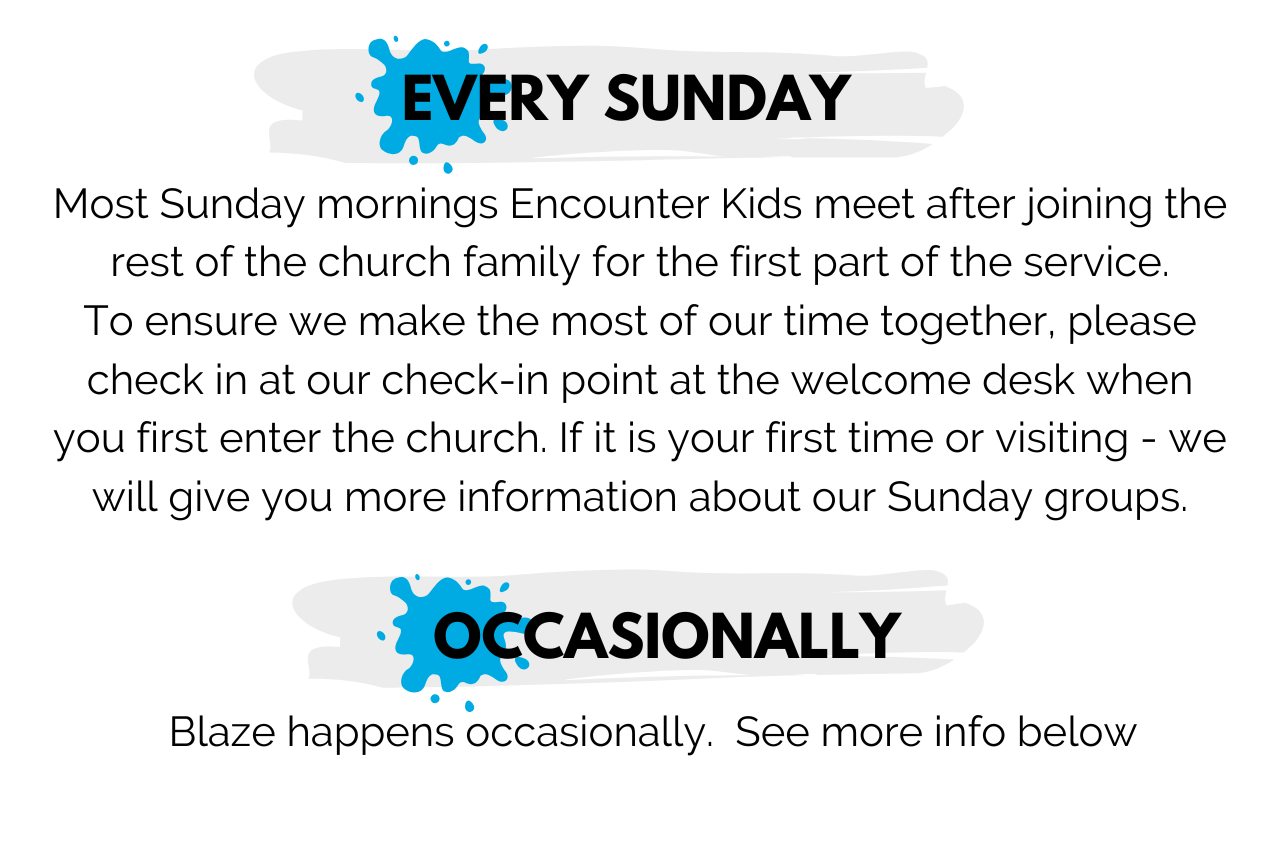 EVERY SUNDAY

Most Sunday mornings Encounter Kids meet after joining the rest of the church family for the first part of the service. To ensure we make the most of our time together, please check in at our check-in point at the welcome desk when you first enter the church. If it is your first time or visiting - we will give you more information about our Sunday groups.

OCCASIONALLY

Blaze happens occasionally.  See more info below